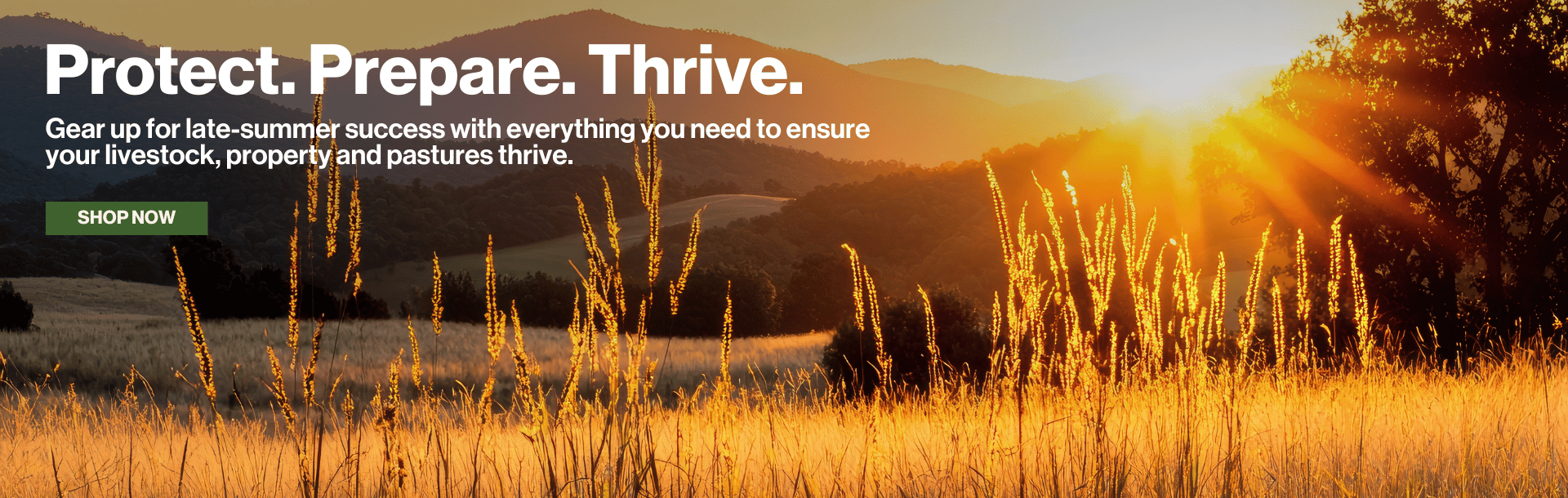 Protect. Prepare. Thrive.

Gear up for late-summer success with everything you need to ensure your livestock, property and pastures thrive.

SHOP NOW